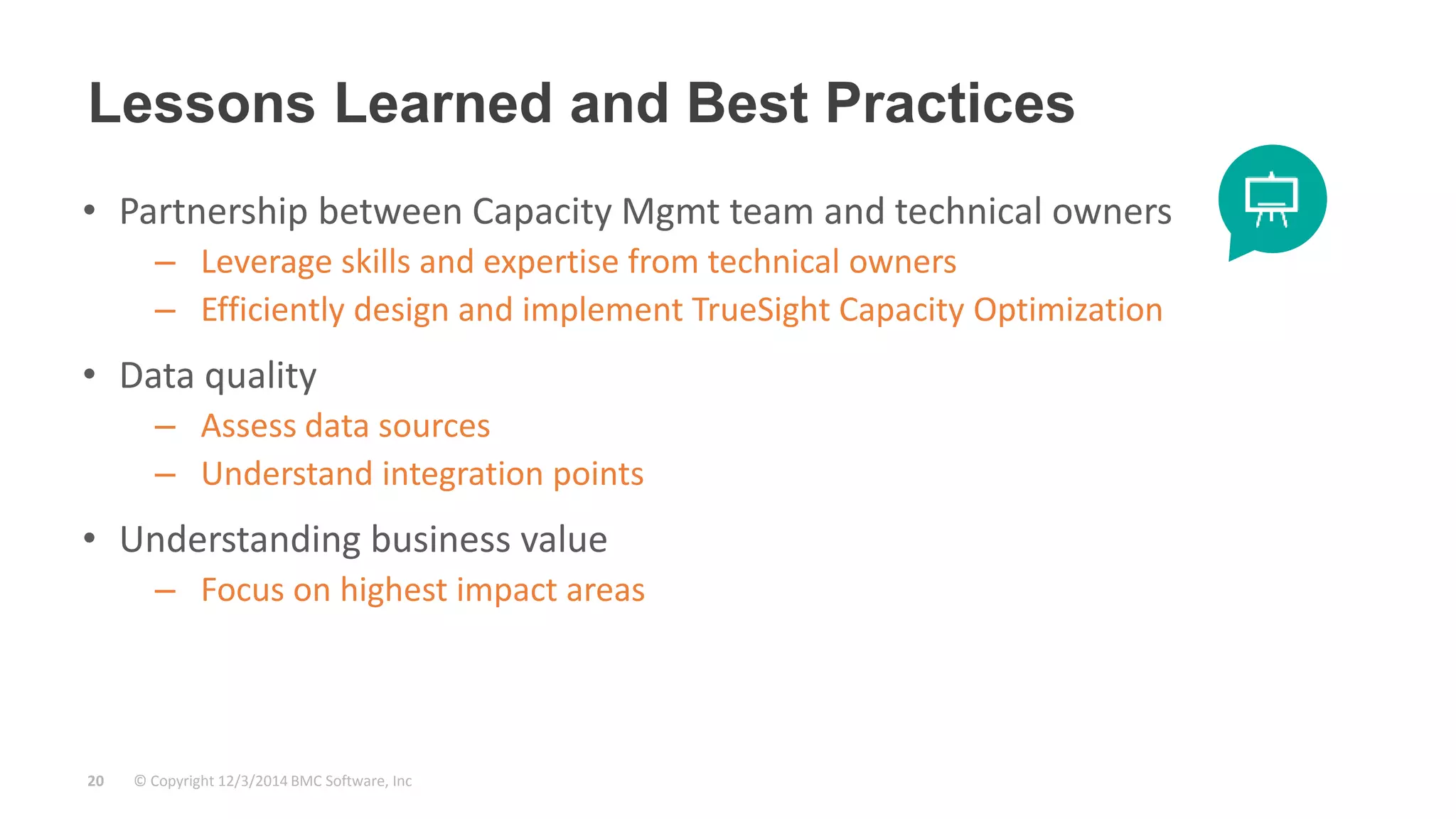 Lessons Learned and Best Practices

• Partnership between Capacity Mgmt team and technical owners
– Leverage skills and expertise from technical owners
– Efficiently design and implement TrueSight Capacity Optimization

• Data quality
– Assess data sources
– Understand integration points

• Understanding business value
– Focus on highest impact areas

20 © Copyright 12/3/2014 BMC Software, Inc